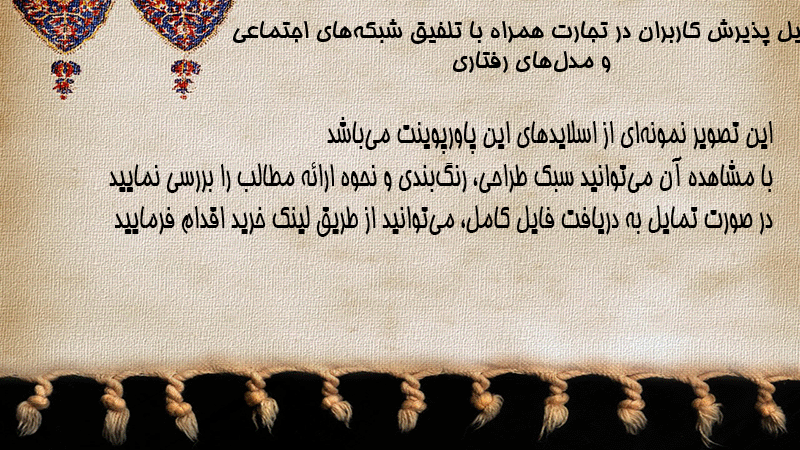 یل پذیرش کاربران در تجارت همراه با تلفیق شبکه‌های اجتماعی و مدل‌های رفتاری

این تصویر نمونه‌ای از اسلایدهای این پاورپوینت می‌باشد
با مشاهده آن می‌توانید سبک طراحی، رنگ‌بندی و نحوه ارائه مطالب را بررسی نمایید
در صورت تمایل به دریافت فایل کامل، می‌توانید از طریق لینک خرید اقدام فرمایید